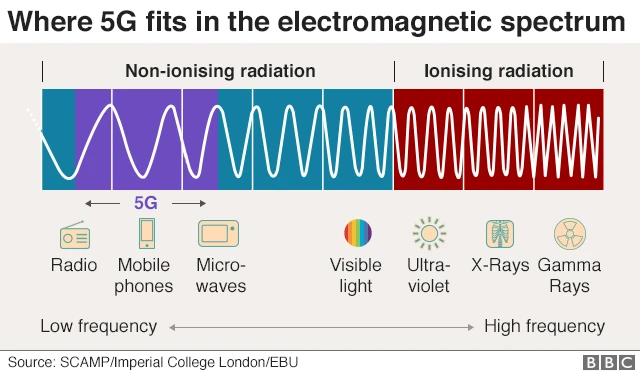 Where 5G fits in the electromagnetic spectrum

Non-ionising radiation

Ionising radiation

5G

Radio

Mobile phones

Micro-waves

Visible light

Ultra-violet

X-Rays

Gamma Rays

Low frequency

High frequency

Source: SCAMP/Imperial College London/EBU

BBC